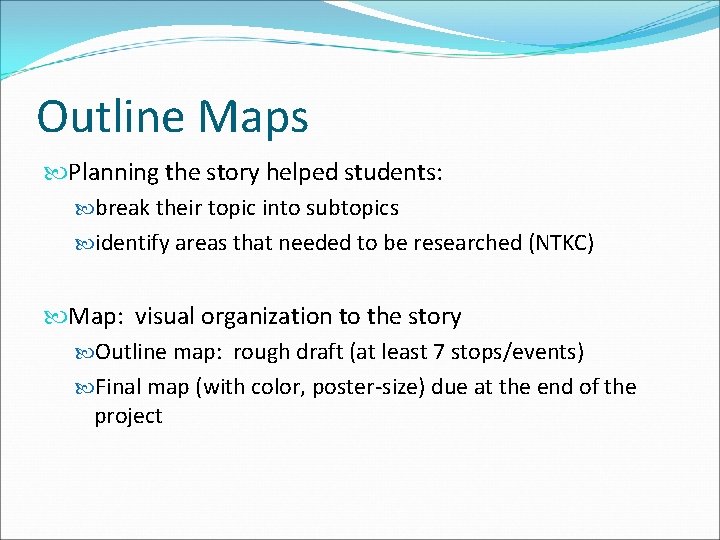 Outline Maps

Planning the story helped students:

break their topic into subtopics

identify areas that needed to be researched (NTKC)

Map: visual organization to the story

Outline map: rough draft (at least 7 stops/events)

Final map (with color, poster-size) due at the end of the project